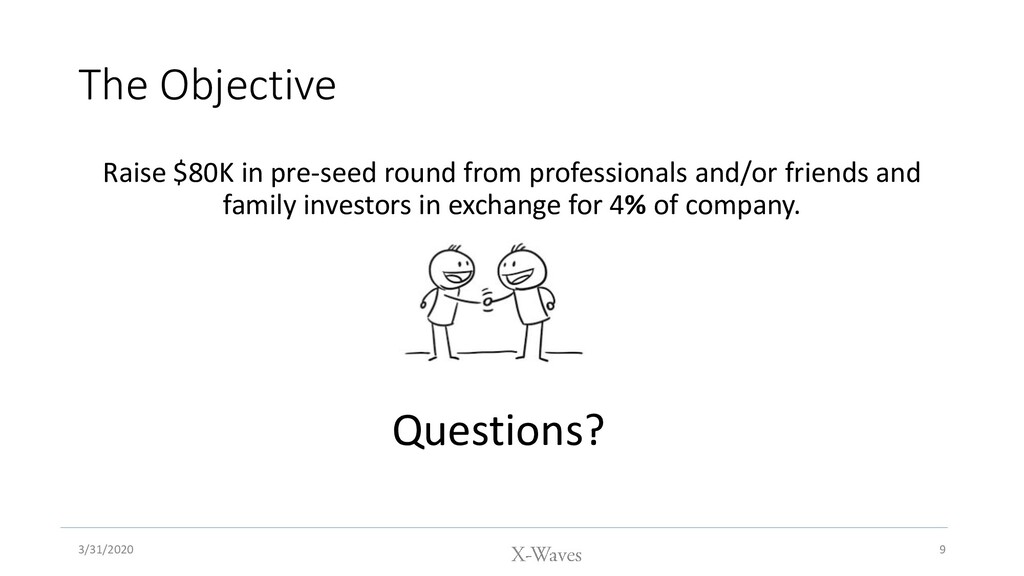 The Objective

Raise \$80K in pre-seed round from professionals and/or friends and family investors in exchange for 4% of company.

Questions?

3/31/2020

X-Waves

9